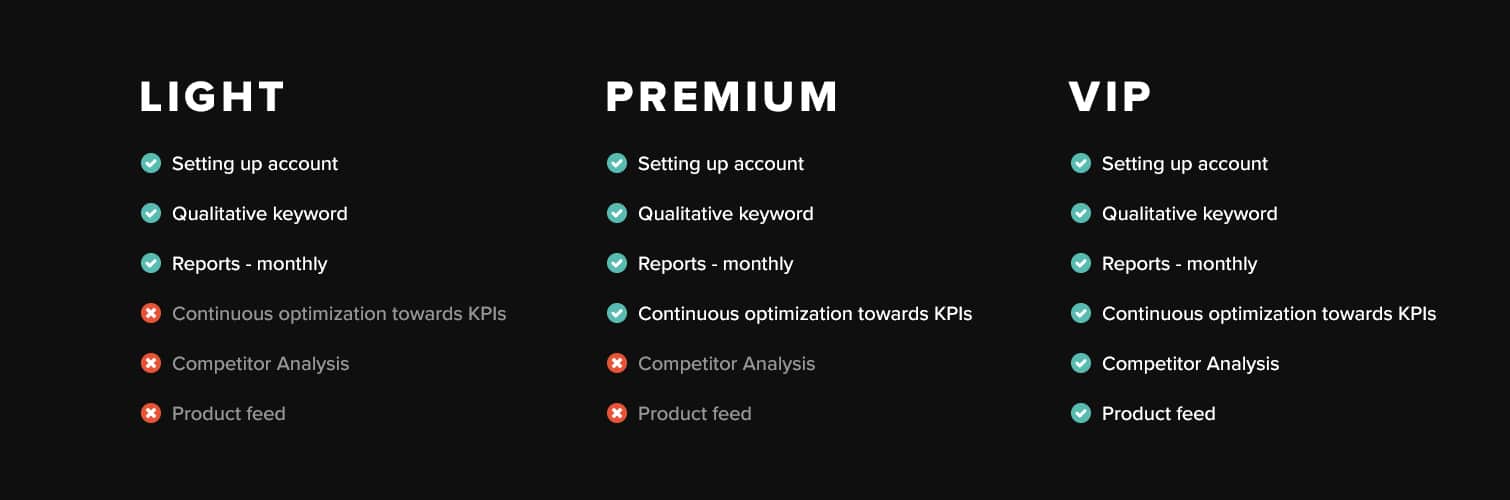 LIGHT

Setting up account

Qualitative keyword

Reports - monthly

Continuous optimization towards KPIs

Competitor Analysis

Product feed

PREMIUM

Setting up account

Qualitative keyword

Reports - monthly

Continuous optimization towards KPIs

Competitor Analysis

Product feed

VIP

Setting up account

Qualitative keyword

Reports - monthly

Continuous optimization towards KPIs

Competitor Analysis

Product feed